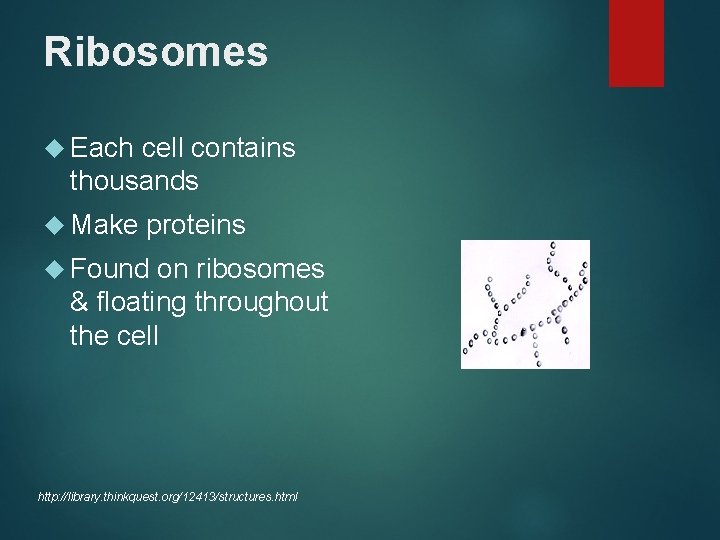 Ribosomes

Each cell contains thousands

Make proteins

Found on ribosomes & floating throughout the cell

http://library.thinkquest.org/12413/structures.html